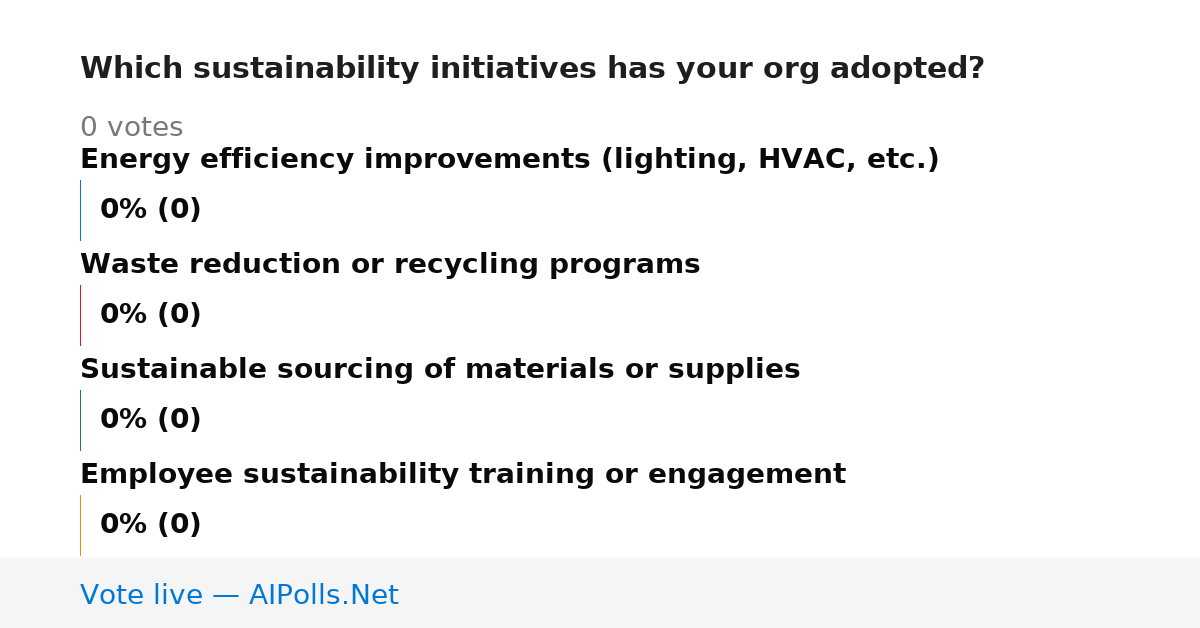 Which sustainability initiatives has your org adopted?

0 votes

Energy efficiency improvements (lighting, HVAC, etc.)

0% (0)

Waste reduction or recycling programs

0% (0)

Sustainable sourcing of materials or supplies

0% (0)

Employee sustainability training or engagement

0% (0)

Vote live — AIPolls.Net